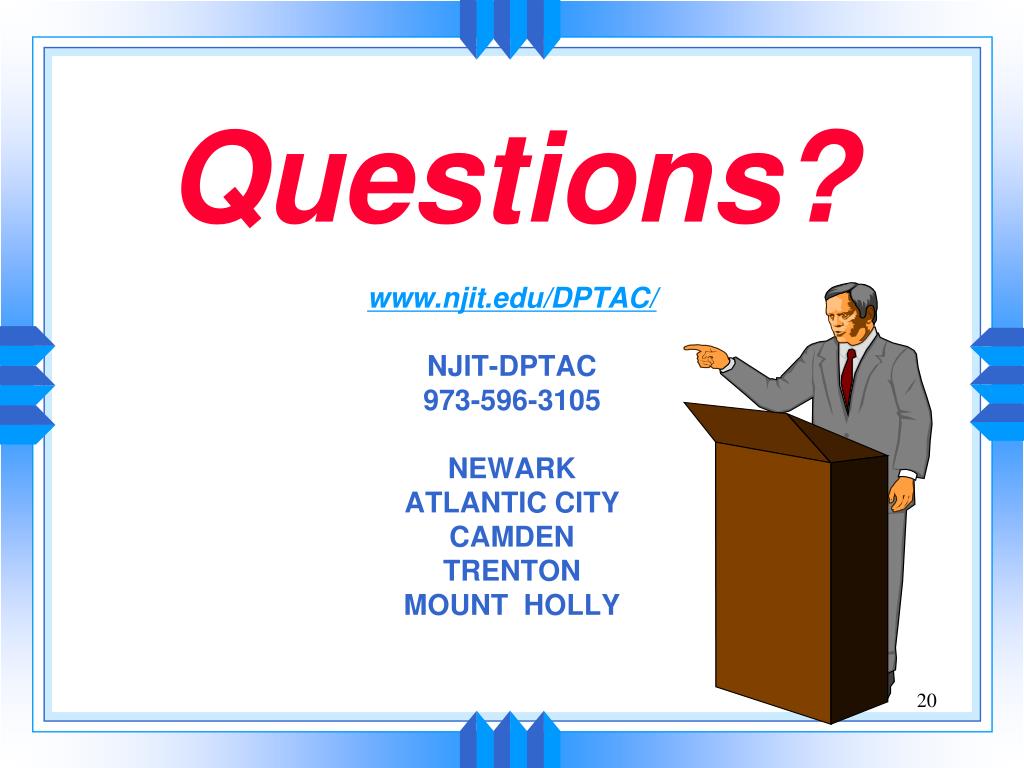 Questions?

www.njit.edu/DPTAC/

NJIT-DPTAC
973-596-3105

NEWARK
ATLANTIC CITY
CAMDEN
TRENTON
MOUNT HOLLY

20